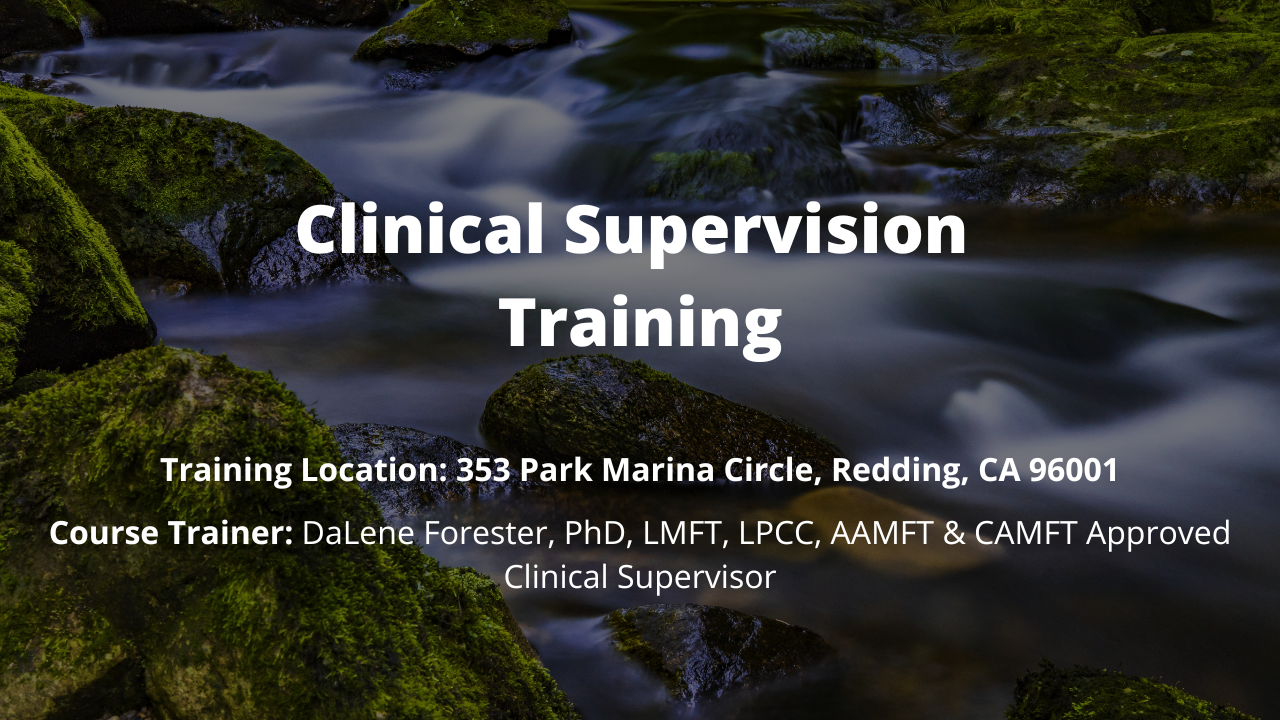 Clinical Supervision Training

Training Location: 353 Park Marina Circle, Redding, CA 96001

Course Trainer: DaLene Forester, PhD, LMFT, LPCC, AAMFT & CAMFT Approved Clinical Supervisor